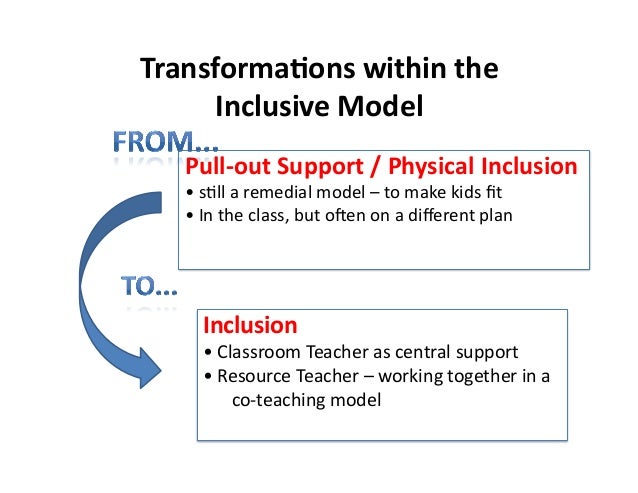 Transformations within the Inclusive Model

FROM…

Pull-out Support / Physical Inclusion
• still a remedial model – to make kids fit
• In the class, but often on a different plan

TO…

Inclusion
• Classroom Teacher as central support
• Resource Teacher – working together in a co-teaching model